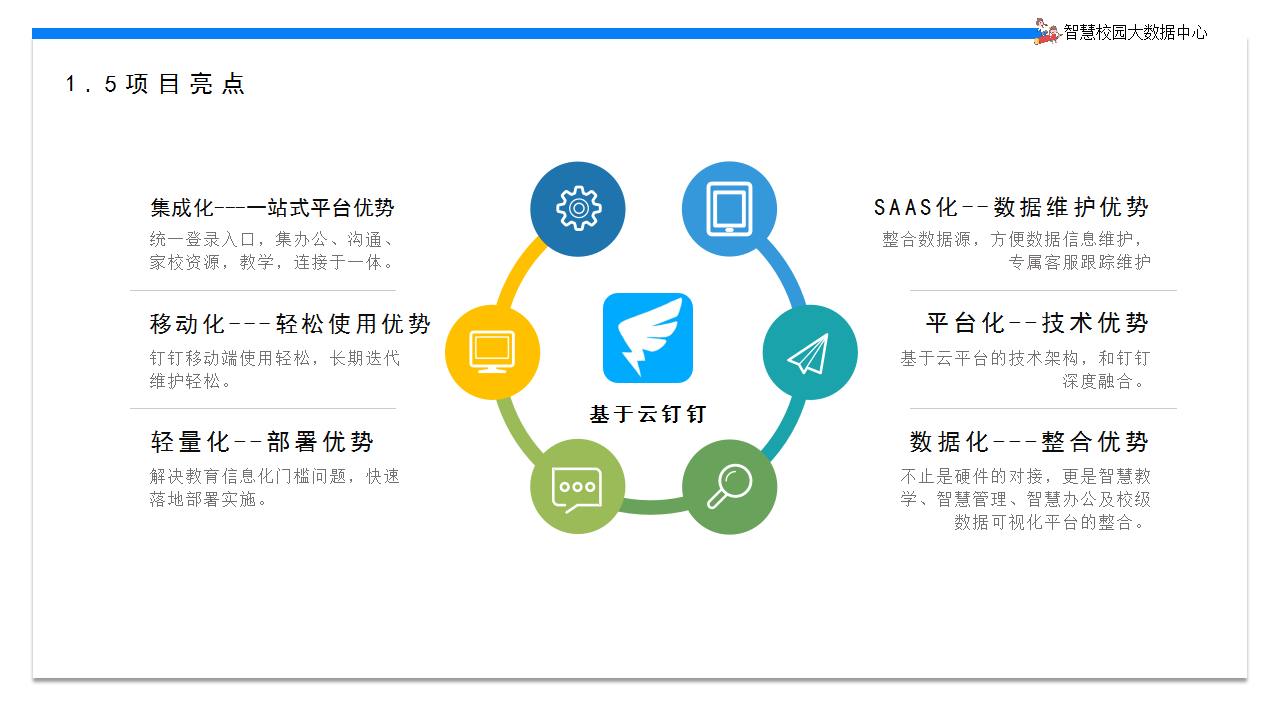 智慧校园大数据中心

1.5项目亮点

集成化---一站式平台优势
统一登录入口，集办公、沟通、家校资源，教学，连接于一体。

移动化---轻松使用优势
钉钉移动端使用轻松，长期迭代维护轻松。

轻量化--部署优势
解决教育信息化门槛问题，快速落地部署实施。

基于云钉钉

SAAS化--数据维护优势
整合数据源，方便数据信息维护，专属客服跟踪维护

平台化--技术优势
基于云平台的技术架构，和钉钉深度融合。

数据化---整合优势
不止是硬件的对接，更是智慧教学、智慧管理、智慧办公及校级数据可视化平台的整合。